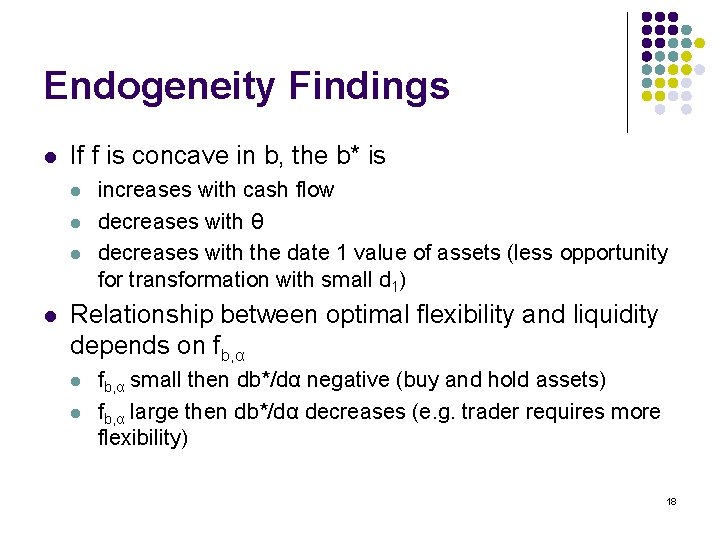 Endogeneity Findings

- If f is concave in b, the b* is
  - increases with cash flow
  - decreases with θ
  - decreases with the date 1 value of assets (less opportunity for transformation with small $d_1$)
- Relationship between optimal flexibility and liquidity depends on $f_{b,\alpha}$
  - $f_{b,\alpha}$ small then db*/dα negative (buy and hold assets)
  - $f_{b,\alpha}$ large then db*/dα decreases (e.g. trader requires more flexibility)

18